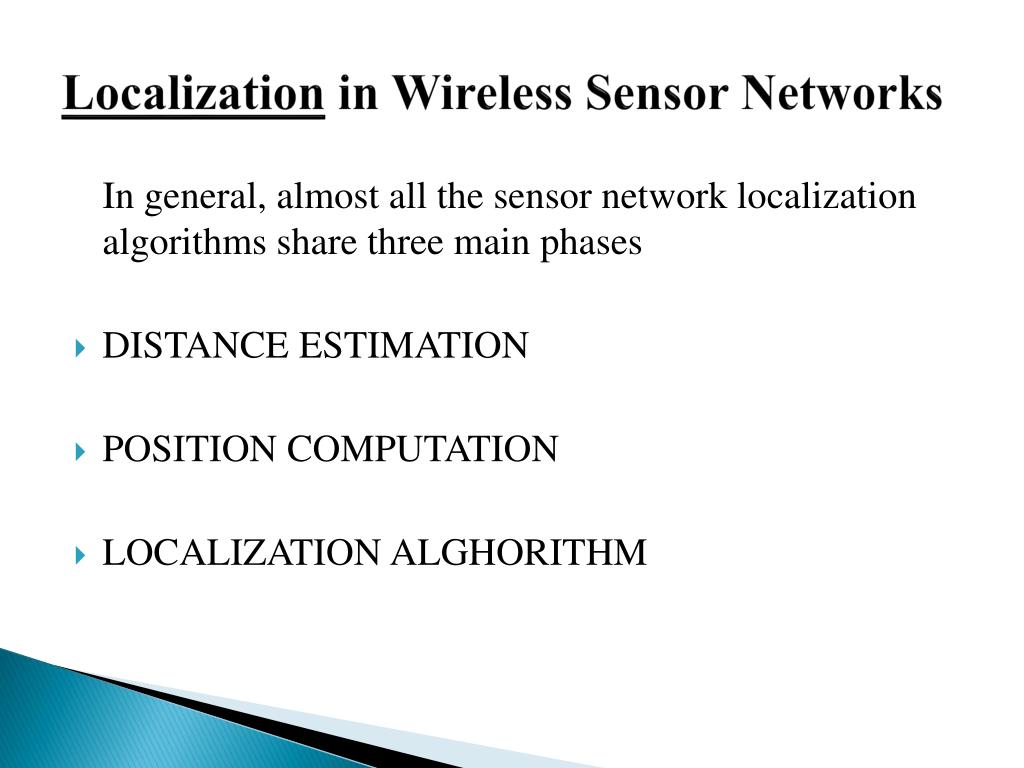 Localization in Wireless Sensor Networks

In general, almost all the sensor network localization algorithms share three main phases

DISTANCE ESTIMATION

POSITION COMPUTATION

LOCALIZATION ALGHORITHM